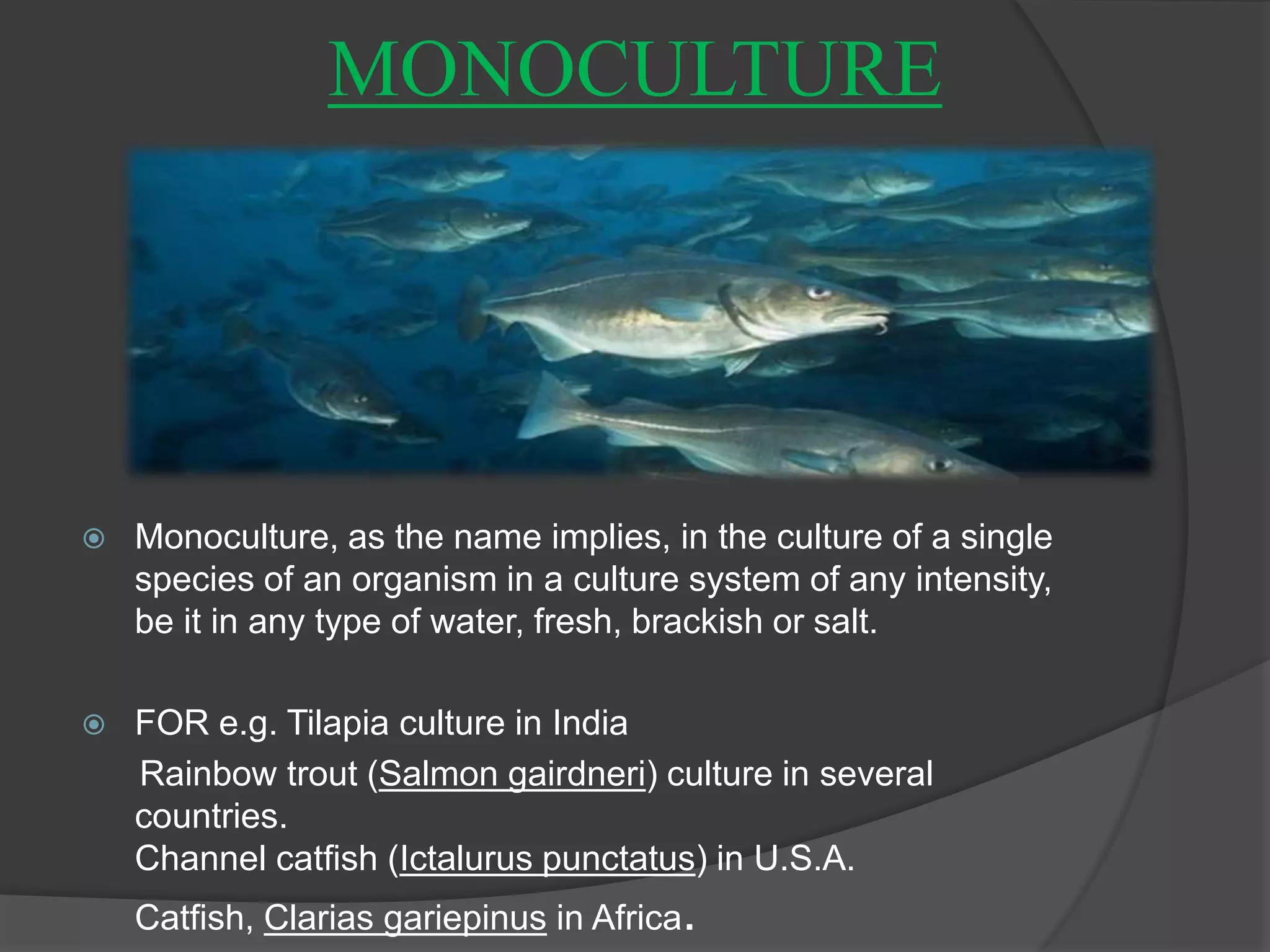 MONOCULTURE

Monoculture, as the name implies, in the culture of a single species of an organism in a culture system of any intensity, be it in any type of water, fresh, brackish or salt.

FOR e.g. Tilapia culture in India

Rainbow trout (Salmon gairdneri) culture in several countries.
Channel catfish (Ictalurus punctatus) in U.S.A.

Catfish, Clarias gariepinus in Africa.